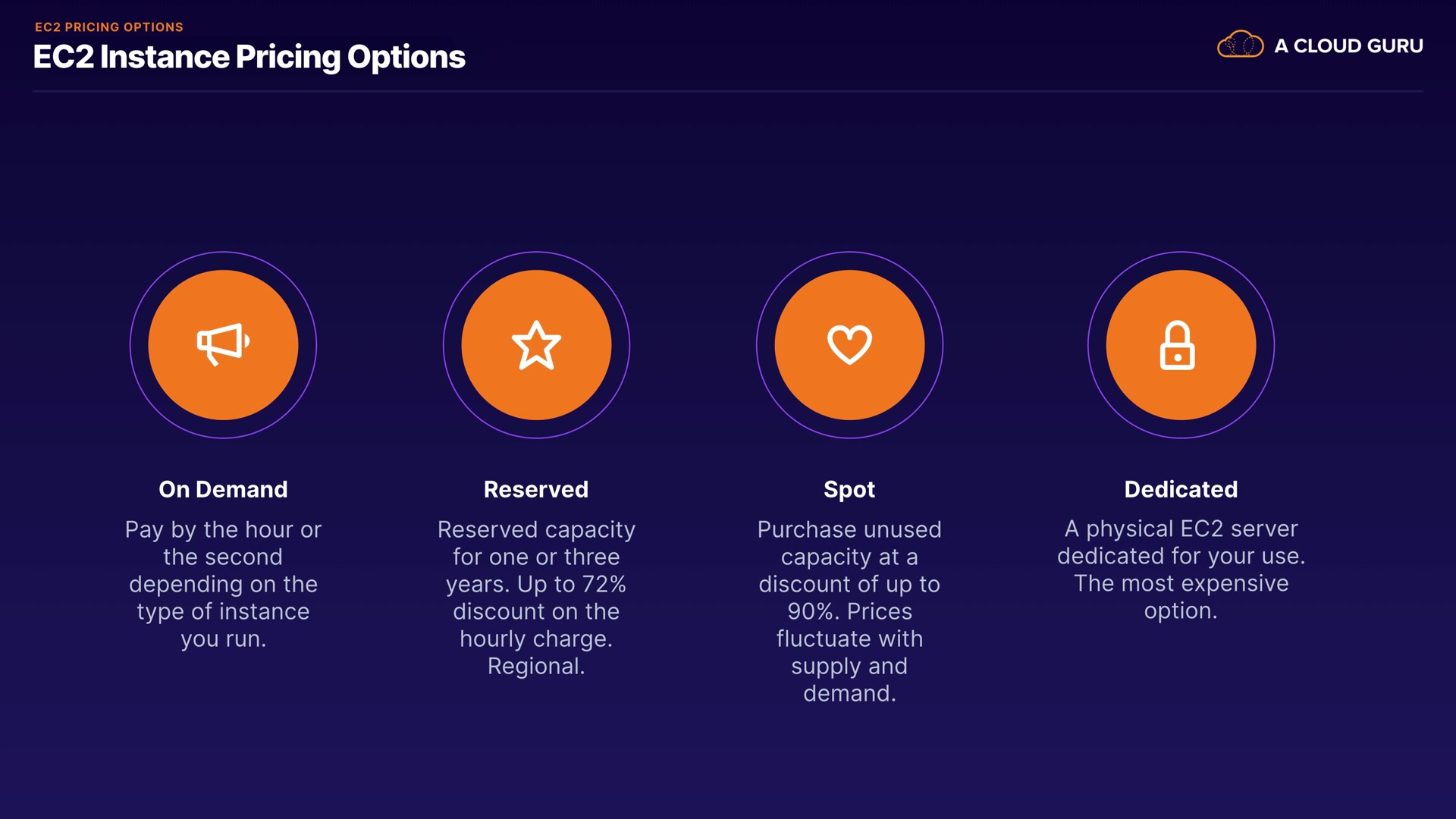 EC2 PRICING OPTIONS
EC2 Instance Pricing Options

A CLOUD GURU

On Demand
Pay by the hour or the second depending on the type of instance you run.

Reserved
Reserved capacity for one or three years. Up to 72% discount on the hourly charge. Regional.

Spot
Purchase unused capacity at a discount of up to 90%. Prices fluctuate with supply and demand.

Dedicated
A physical EC2 server dedicated for your use. The most expensive option.